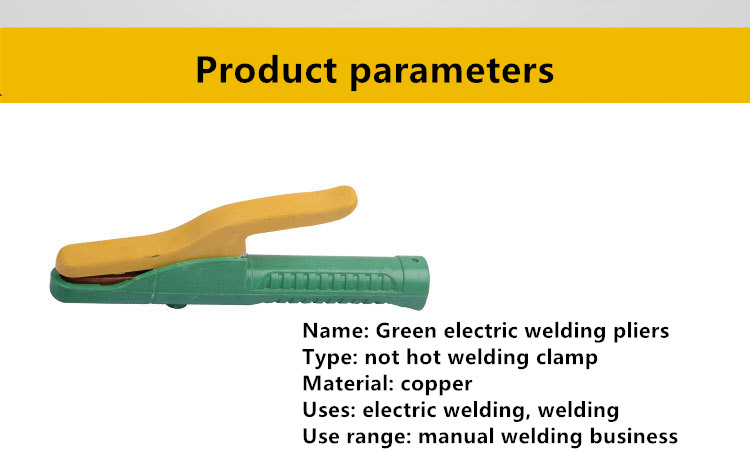 Product parameters

Name: Green electric welding pliers
Type: not hot welding clamp
Material: copper
Uses: electric welding, welding
Use range: manual welding business